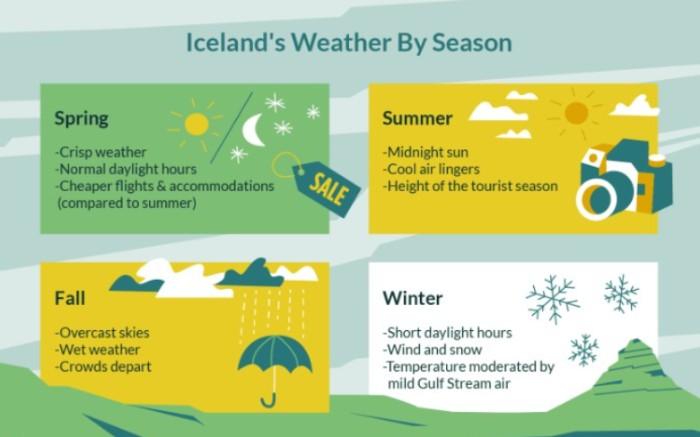 Iceland's Weather By Season

Spring

-Crisp weather
-Normal daylight hours
-Cheaper flights & accommodations (compared to summer)

SALE

Summer

-Midnight sun
-Cool air lingers
-Height of the tourist season

Fall

-Overcast skies
-Wet weather
-Crowds depart

Winter

-Short daylight hours
-Wind and snow
-Temperature moderated by mild Gulf Stream air